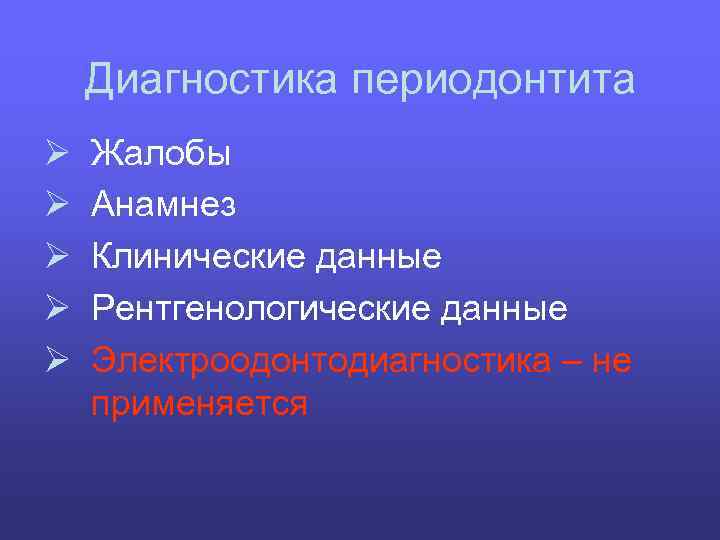 Диагностика периодонтита

➢ Жалобы
➢ Анамнез
➢ Клинические данные
➢ Рентгенологические данные
➢ Электроодонтодиагностика – не применяется